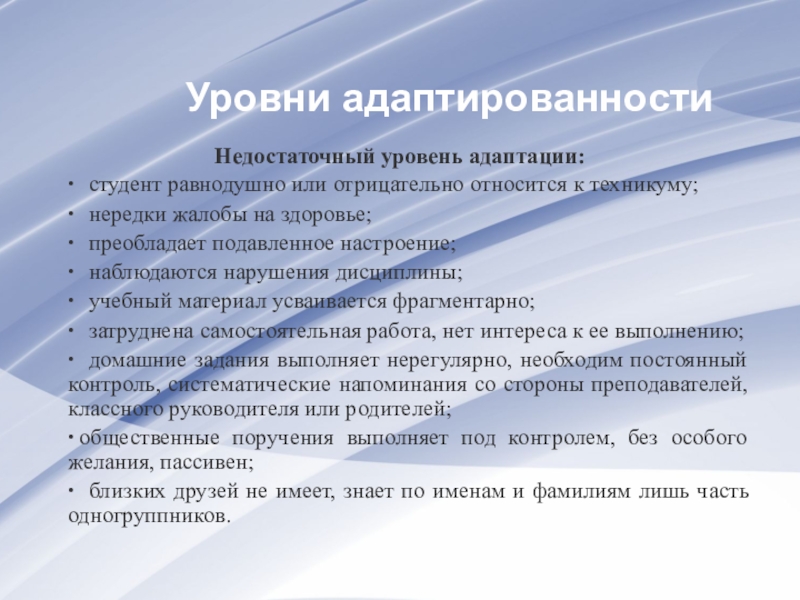 Уровни адаптированности

Недостаточный уровень адаптации:

• студент равнодушно или отрицательно относится к техникуму;

• нередки жалобы на здоровье;

• преобладает подавленное настроение;

• наблюдаются нарушения дисциплины;

• учебный материал усваивается фрагментарно;

• затруднена самостоятельная работа, нет интереса к ее выполнению;

• домашние задания выполняет нерегулярно, необходим постоянный контроль, систематические напоминания со стороны преподавателей, классного руководителя или родителей;

• общественные поручения выполняет под контролем, без особого желания, пассивен;

• близких друзей не имеет, знает по именам и фамилиям лишь часть одногруппников.